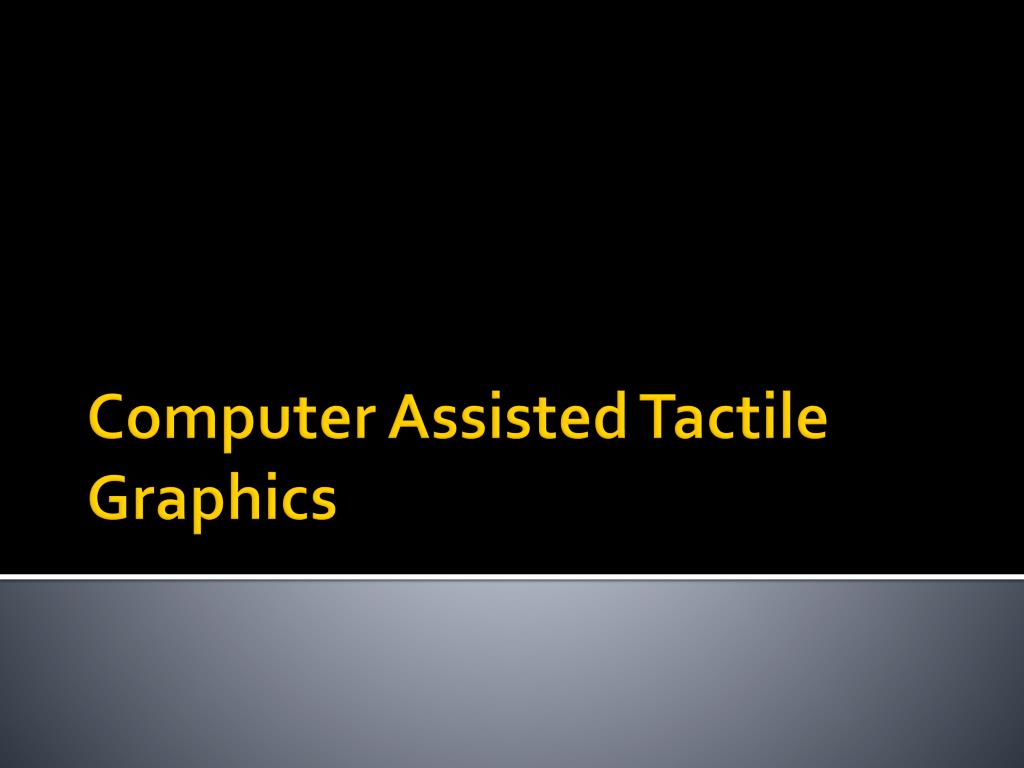 Computer Assisted Tactile Graphics